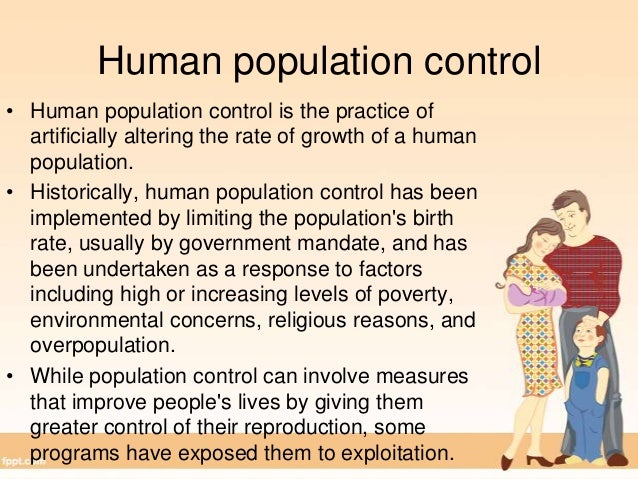 Human population control

• Human population control is the practice of artificially altering the rate of growth of a human population.

• Historically, human population control has been implemented by limiting the population's birth rate, usually by government mandate, and has been undertaken as a response to factors including high or increasing levels of poverty, environmental concerns, religious reasons, and overpopulation.

• While population control can involve measures that improve people's lives by giving them greater control of their reproduction, some programs have exposed them to exploitation.

fppt.com